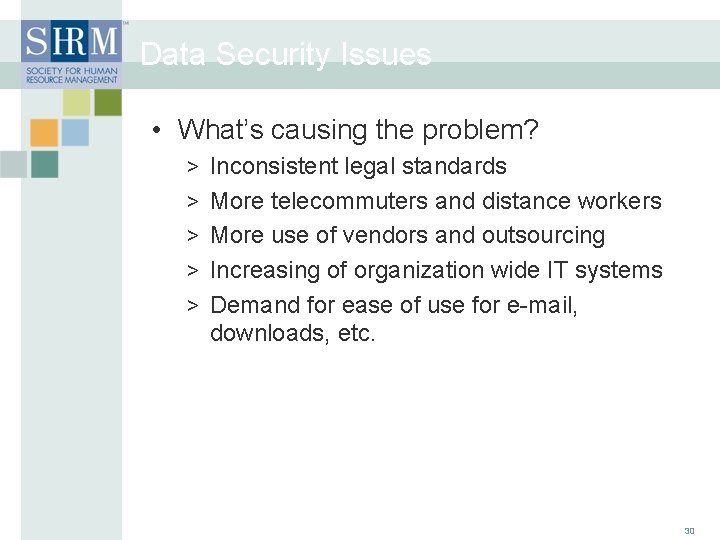 SHRM™
SOCIETY FOR HUMAN RESOURCE MANAGEMENT

Data Security Issues

• What's causing the problem?
> Inconsistent legal standards
> More telecommuters and distance workers
> More use of vendors and outsourcing
> Increasing of organization wide IT systems
> Demand for ease of use for e-mail, downloads, etc.

30